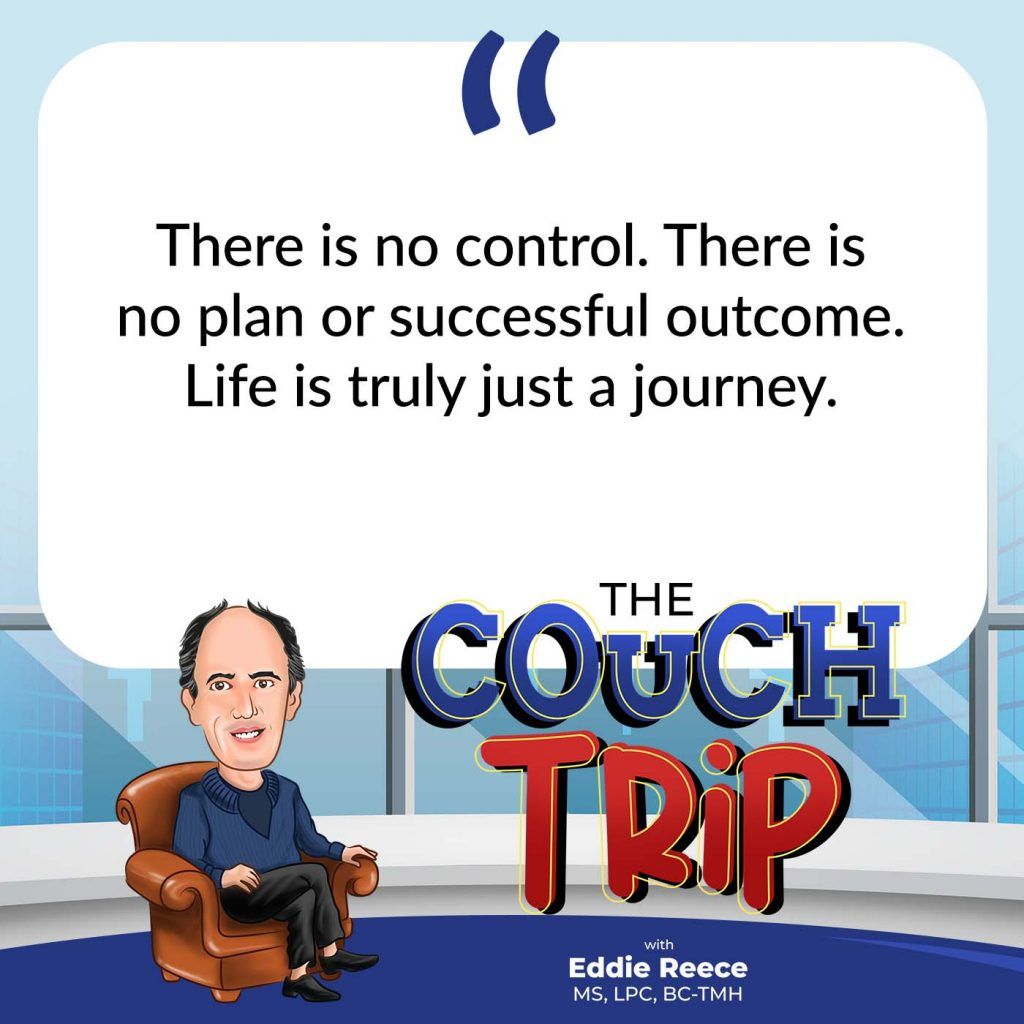 “

There is no control. There is no plan or successful outcome. Life is truly just a journey.

THE COUCH TRiP

with
Eddie Reece
MS, LPC, BC-TMH